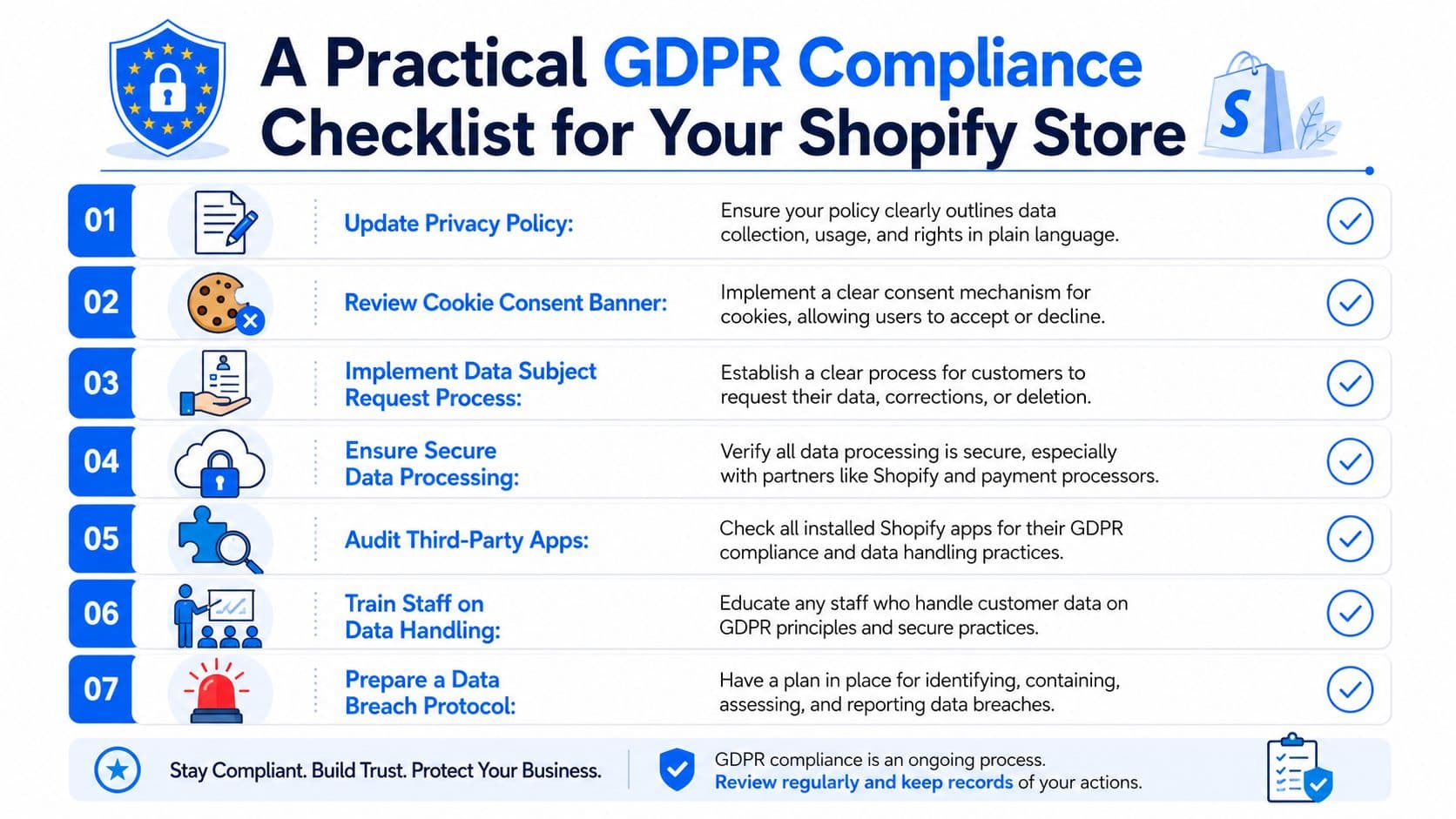 A Practical GDPR Compliance Checklist for Your Shopify Store

S

01 Update Privacy Policy: Ensure your policy clearly outlines data collection, usage, and rights in plain language.

02 Review Cookie Consent Banner: Implement a clear consent mechanism for cookies, allowing users to accept or decline.

03 Implement Data Subject Request Process: Establish a clear process for customers to request their data, corrections, or deletion.

04 Ensure Secure Data Processing: Verify all data processing is secure, especially with partners like Shopify and payment processors.

05 Audit Third-Party Apps: Check all installed Shopify apps for their GDPR compliance and data handling practices.

06 Train Staff on Data Handling: Educate any staff who handle customer data on GDPR principles and secure practices.

07 Prepare a Data Breach Protocol: Have a plan in place for identifying, containing, assessing, and reporting data breaches.

Stay Compliant. Build Trust. Protect Your Business.

GDPR compliance is an ongoing process. Review regularly and keep records of your actions.